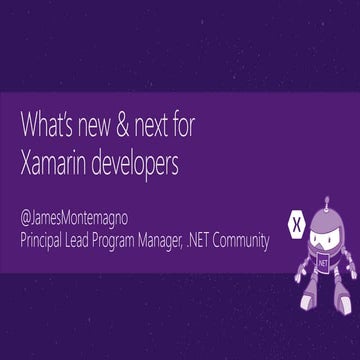 What's new & next for Xamarin developers

@JamesMontemagno
Principal Lead Program Manager, .NET Community

X

.NET